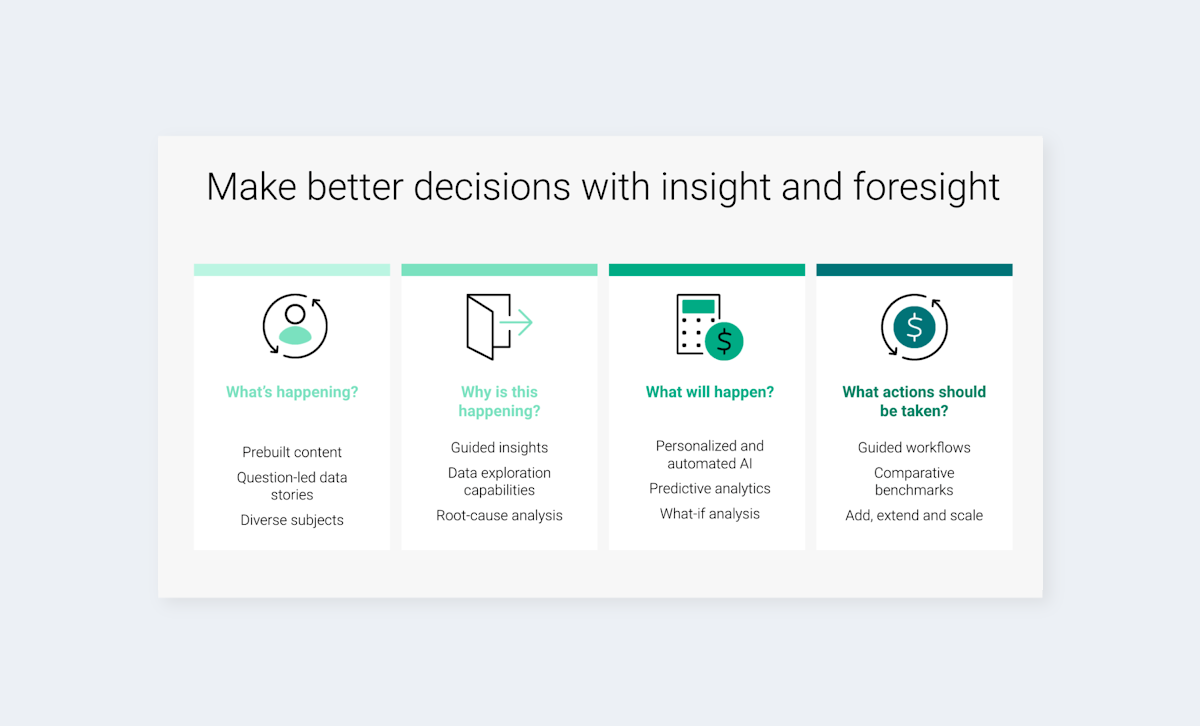 Make better decisions with insight and foresight

What's happening?

Prebuilt content

Question-led data stories

Diverse subjects

Why is this happening?

Guided insights

Data exploration capabilities

Root-cause analysis

What will happen?

Personalized and automated AI

Predictive analytics

What-if analysis

What actions should be taken?

Guided workflows

Comparative benchmarks

Add, extend and scale